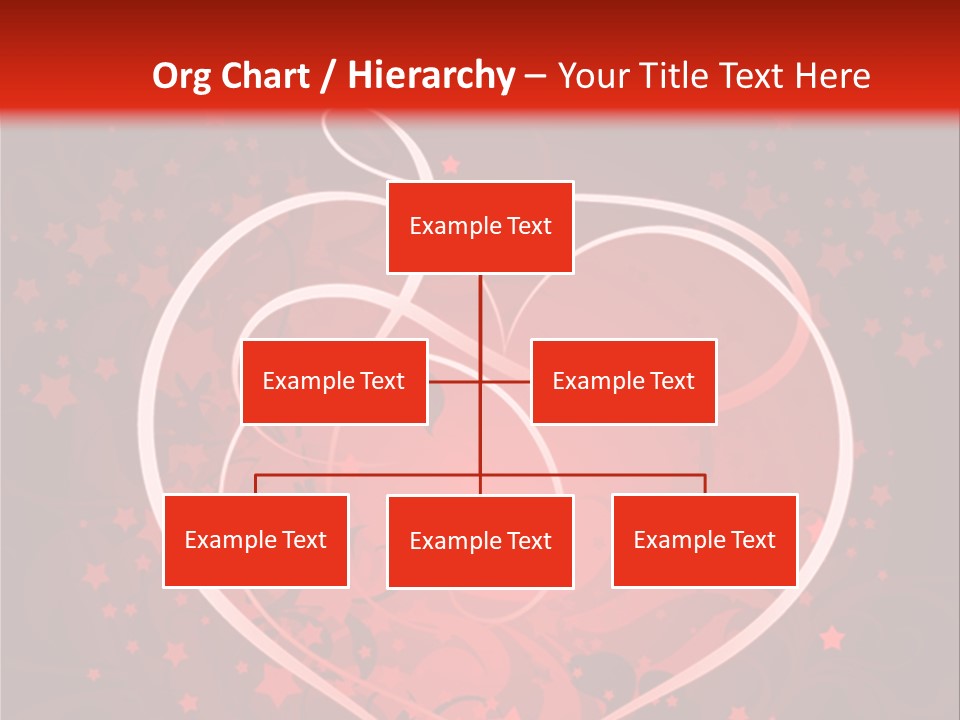 Org Chart / Hierarchy – Your Title Text Here

Example Text

Example Text

Example Text

Example Text

Example Text

Example Text